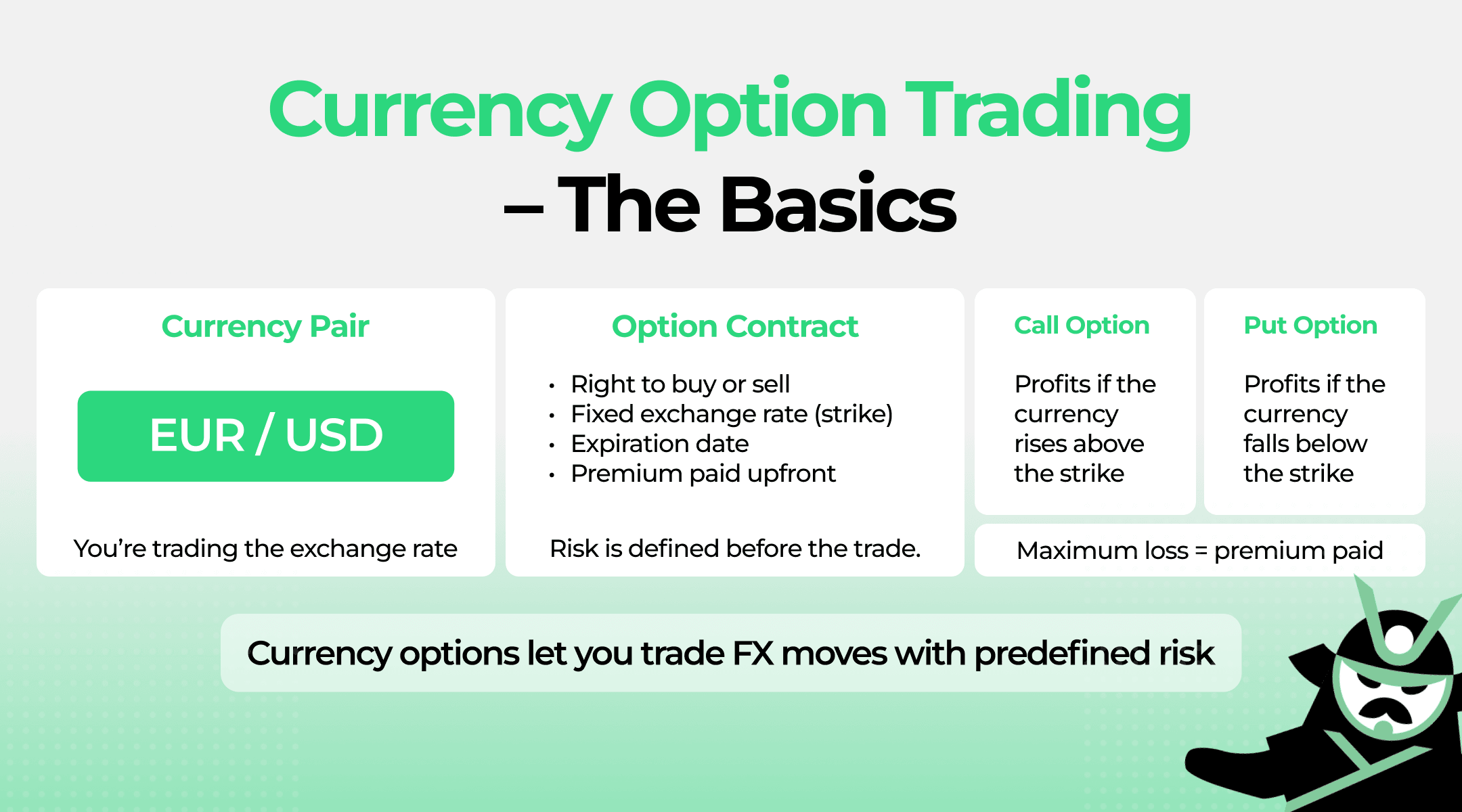 Currency Option Trading – The Basics

Currency Pair

EUR / USD

You're trading the exchange rate

Option Contract

• Right to buy or sell
• Fixed exchange rate (strike)
• Expiration date
• Premium paid upfront

Risk is defined before the trade.

Call Option

Profits if the currency rises above the strike

Put Option

Profits if the currency falls below the strike

Maximum loss = premium paid

Currency options let you trade FX moves with predefined risk